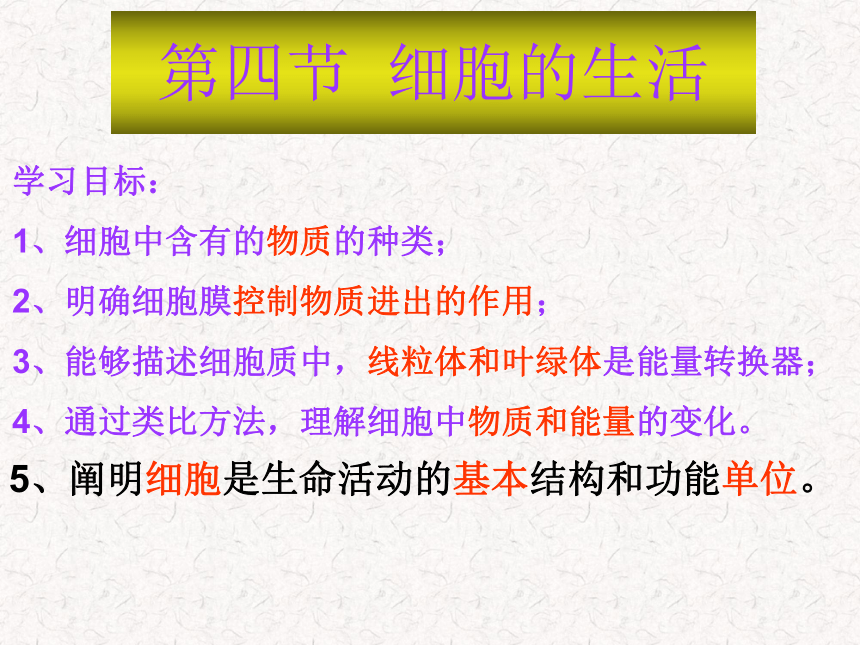 第四节 细胞的生活

学习目标：

1、细胞中含有的物质的种类；

2、明确细胞膜控制物质进出的作用；

3、能够描述细胞质中，线粒体和叶绿体是能量转换器；

4、通过类比方法，理解细胞中物质和能量的变化。

5、阐明细胞是生命活动的基本结构和功能单位。